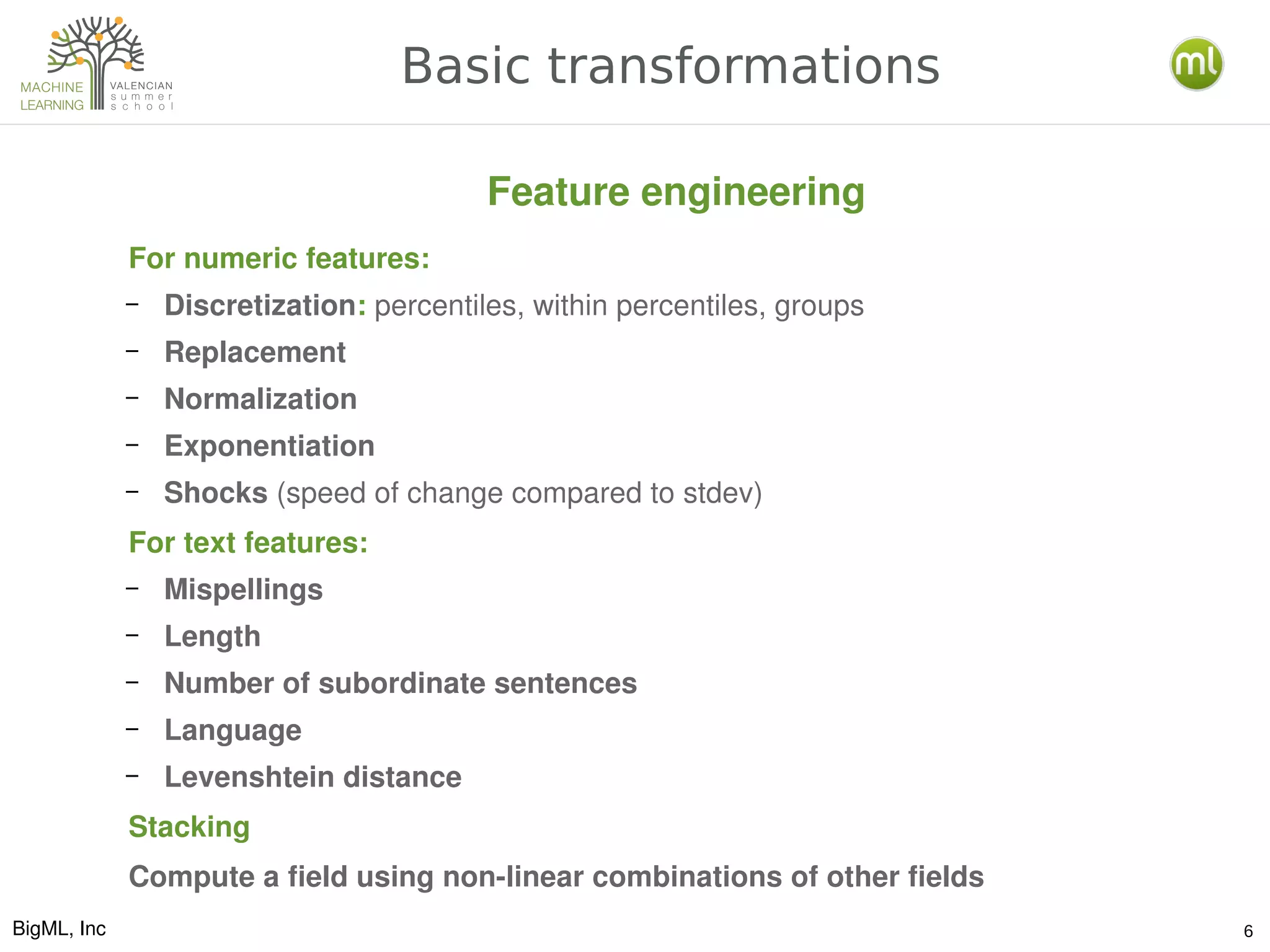 MACHINE LEARNING VALENCIAN summer school

Basic transformations

ml

Feature engineering

For numeric features:

– Discretization: percentiles, within percentiles, groups
– Replacement
– Normalization
– Exponentiation
– Shocks (speed of change compared to stdev)

For text features:

– Mispellings
– Length
– Number of subordinate sentences
– Language
– Levenshtein distance

Stacking

Compute a field using non-linear combinations of other fields

BigML, Inc

6